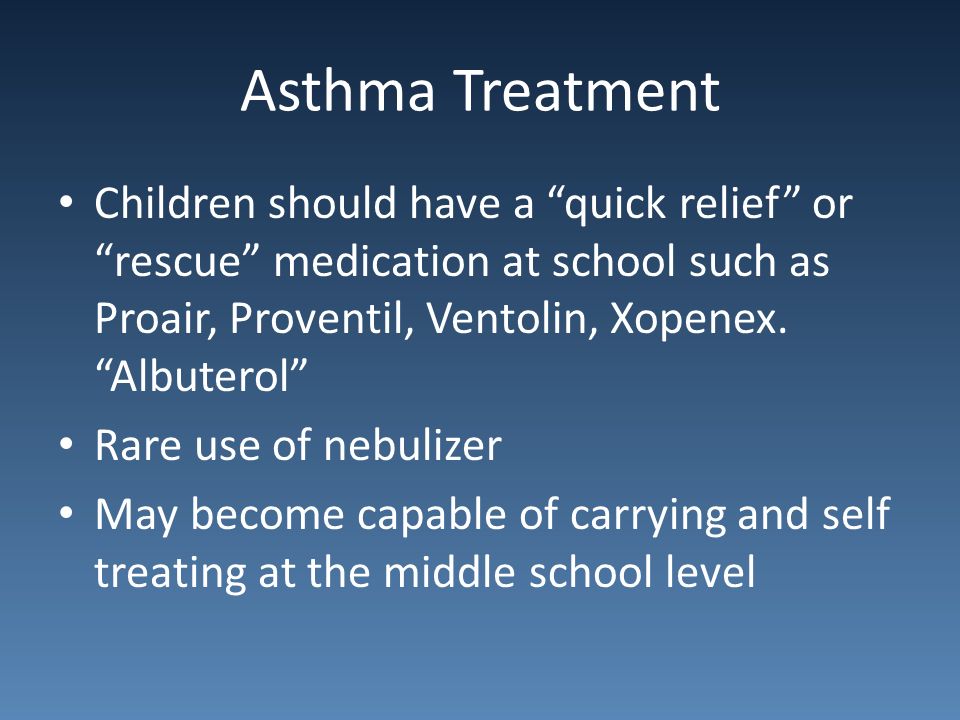 Asthma Treatment

• Children should have a “quick relief” or “rescue” medication at school such as Proair, Proventil, Ventolin, Xopenex. “Albuterol”

• Rare use of nebulizer

• May become capable of carrying and self treating at the middle school level